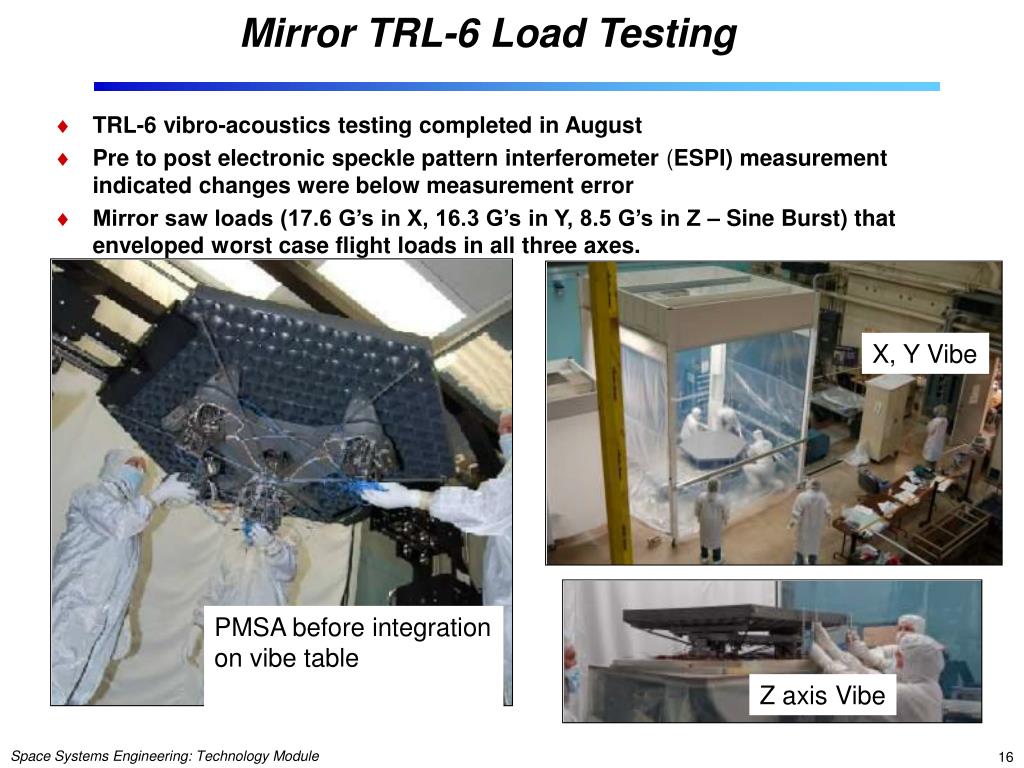 Mirror TRL-6 Load Testing

♦ TRL-6 vibro-acoustics testing completed in August
♦ Pre to post electronic speckle pattern interferometer (ESPI) measurement indicated changes were below measurement error
♦ Mirror saw loads (17.6 G's in X, 16.3 G's in Y, 8.5 G's in Z – Sine Burst) that enveloped worst case flight loads in all three axes.

PMSA before integration on vibe table

X, Y Vibe

Z axis Vibe

Space Systems Engineering: Technology Module

16